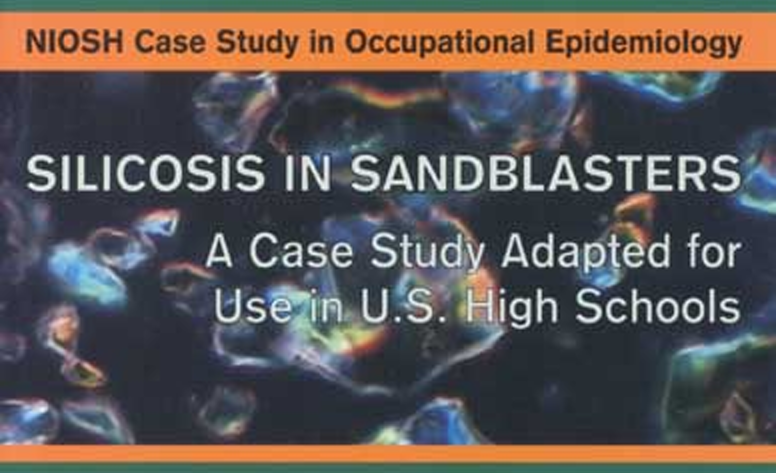 NIOSH Case Study in Occupational Epidemiology

SILICOSIS IN SANDBLASTERS

A Case Study Adapted for Use in U.S. High Schools